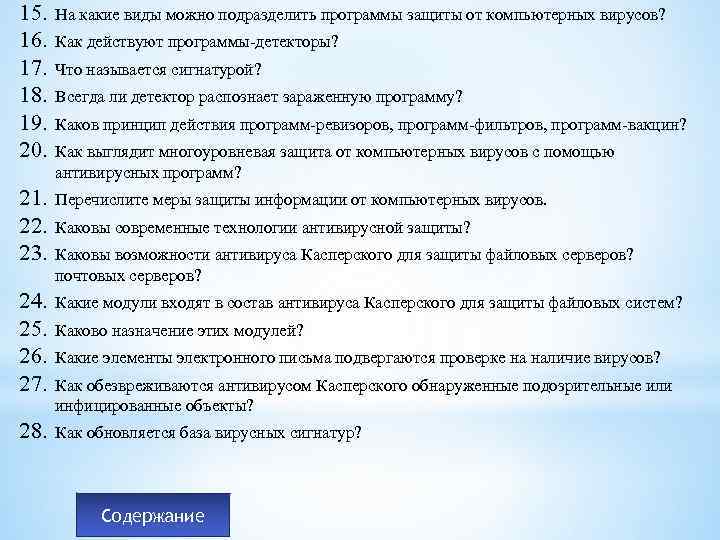 15. На какие виды можно подразделить программы защиты от компьютерных вирусов?
16. Как действуют программы-детекторы?
17. Что называется сигнатурой?
18. Всегда ли детектор распознает зараженную программу?
19. Каков принцип действия программ-ревизоров, программ-фильтров, программ-вакцин?
20. Как выглядит многоуровневая защита от компьютерных вирусов с помощью антивирусных программ?
21. Перечислите меры защиты информации от компьютерных вирусов.
22. Каковы современные технологии антивирусной защиты?
23. Каковы возможности антивируса Касперского для защиты файловых серверов? почтовых серверов?
24. Какие модули входят в состав антивируса Касперского для защиты файловых систем?
25. Каково назначение этих модулей?
26. Какие элементы электронного письма подвергаются проверке на наличие вирусов?
27. Как обезвреживаются антивирусом Касперского обнаруженные подозрительные или инфицированные объекты?
28. Как обновляется база вирусных сигнатур?

Содержание